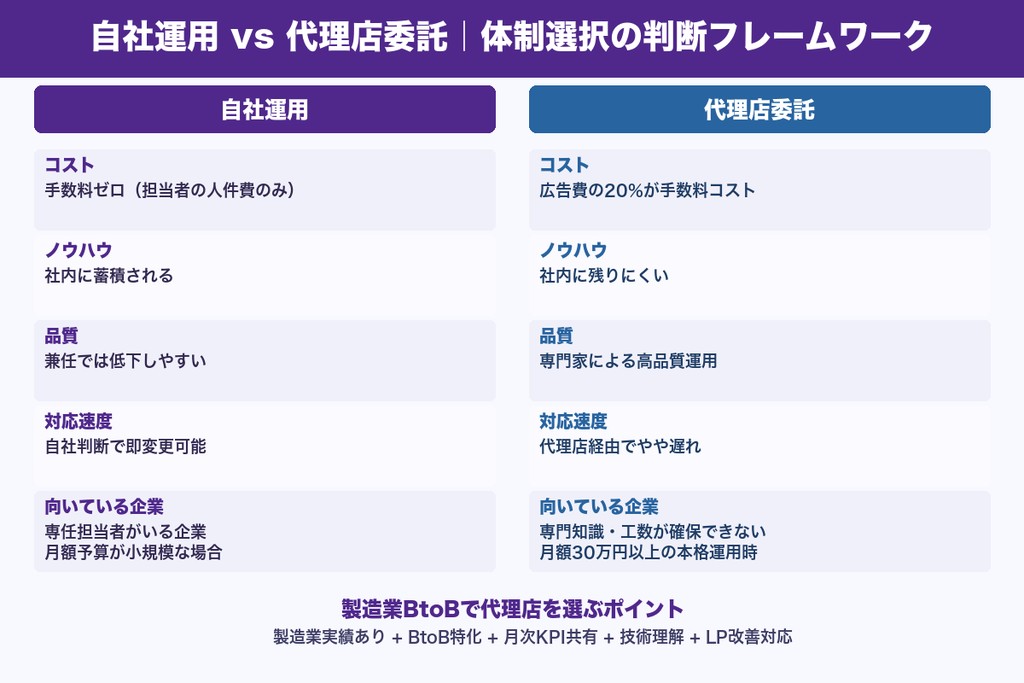 自社運用 vs 代理店委託｜体制選択の判断フレームワーク

自社運用

コスト
手数料ゼロ（担当者の人件費のみ）

ノウハウ
社内に蓄積される

品質
兼任では低下しやすい

対応速度
自社判断で即変更可能

向いている企業
専任担当者がいる企業
月額予算が小規模な場合

代理店委託

コスト
広告費の20%が手数料コスト

ノウハウ
社内に残りにくい

品質
専門家による高品質運用

対応速度
代理店経由でやや遅れ

向いている企業
専門知識・工数が確保できない
月額30万円以上の本格運用時

製造業BtoBで代理店を選ぶポイント
製造業実績あり + BtoB特化 + 月次KPI共有 + 技術理解 + LP改善対応